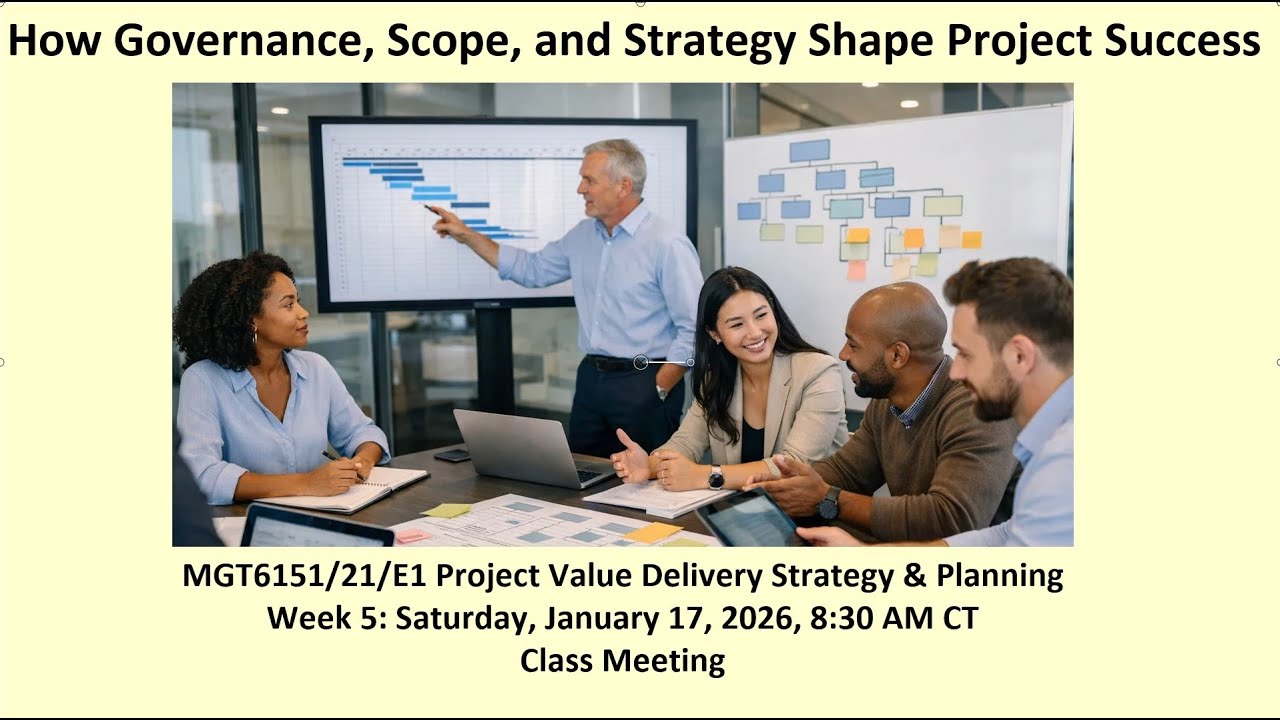 How Governance, Scope, and Strategy Shape Project Success

MGT6151/21/E1 Project Value Delivery Strategy & Planning
Week 5: Saturday, January 17, 2026, 8:30 AM CT
Class Meeting